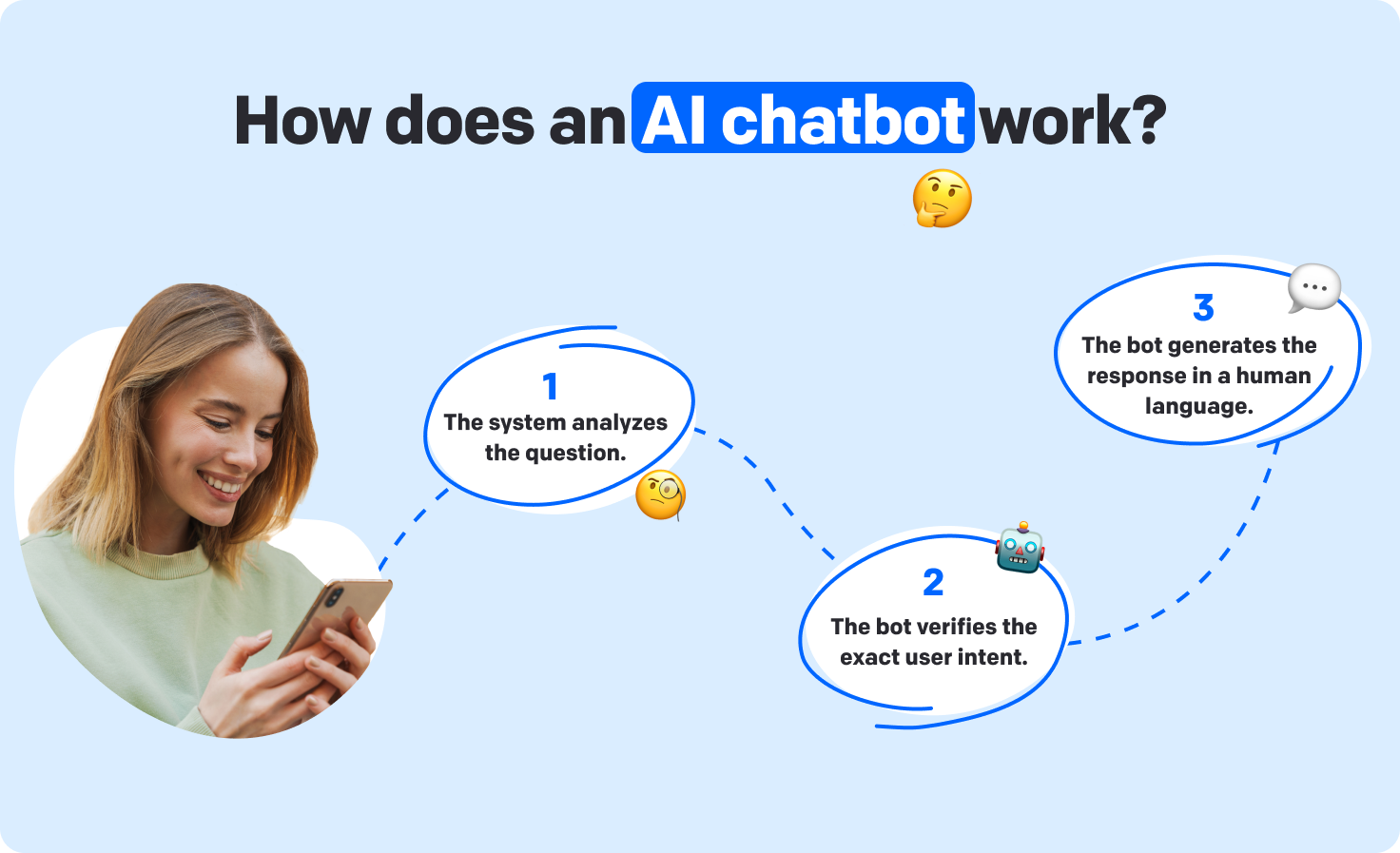 How does an AI chatbot work?

1
The system analyzes the question.

2
The bot verifies the exact user intent.

3
The bot generates the response in a human language.